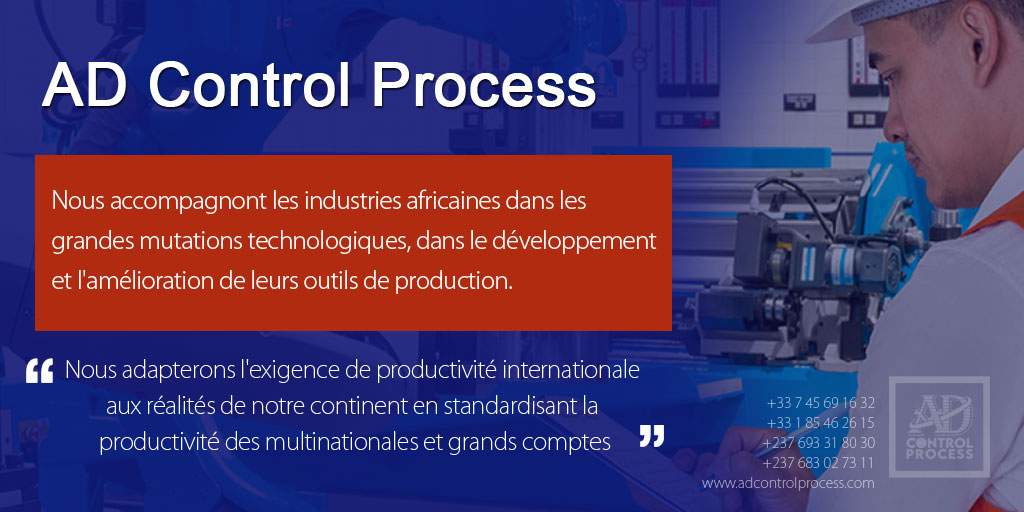 AD Control Process

Nous accompagnont les industries africaines dans les grandes mutations technologiques, dans le développement et l'amélioration de leurs outils de production.

“ Nous adapterons l'exigence de productivité internationale aux réalités de notre continent en standardisant la productivité des multinationales et grands comptes ”

+33 7 45 69 16 32
+33 1 85 46 26 15
+237 693 31 80 30
+237 683 02 73 11
www.adcontrolprocess.com

AD CONTROL PROCESS